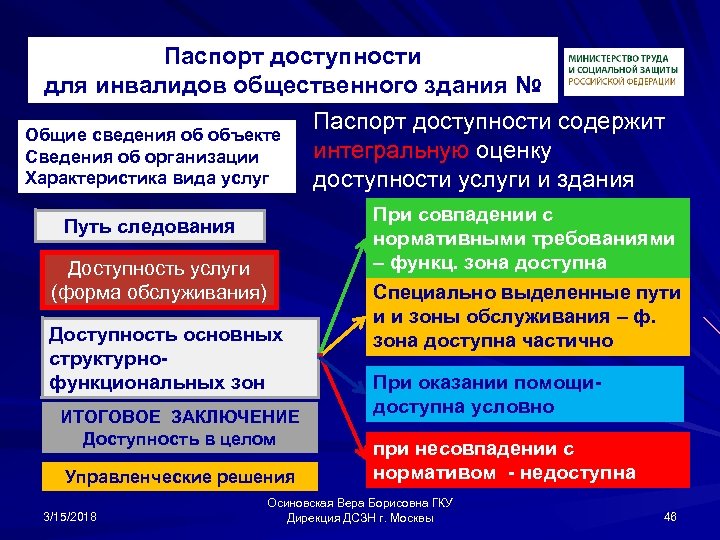 Паспорт доступности для инвалидов общественного здания №

МИНИСТЕРСТВО ТРУДА И СОЦИАЛЬНОЙ ЗАЩИТЫ РОССИЙСКОЙ ФЕДЕРАЦИИ

Общие сведения об объекте
Сведения об организации
Характеристика вида услуг

Паспорт доступности содержит интегральную оценку доступности услуги и здания

Путь следования

Доступность услуги (форма обслуживания)

Доступность основных структурно-функциональных зон

ИТОГОВОЕ ЗАКЛЮЧЕНИЕ
Доступность в целом

Управленческие решения

При совпадении с нормативными требованиями – функц. зона доступна

Специально выделенные пути и и зоны обслуживания – ф. зона доступна частично

При оказании помощи- доступна условно

при несовпадении с нормативом - недоступна

3/15/2018

Осиновская Вера Борисовна ГКУ Дирекция ДСЗН г. Москвы

46